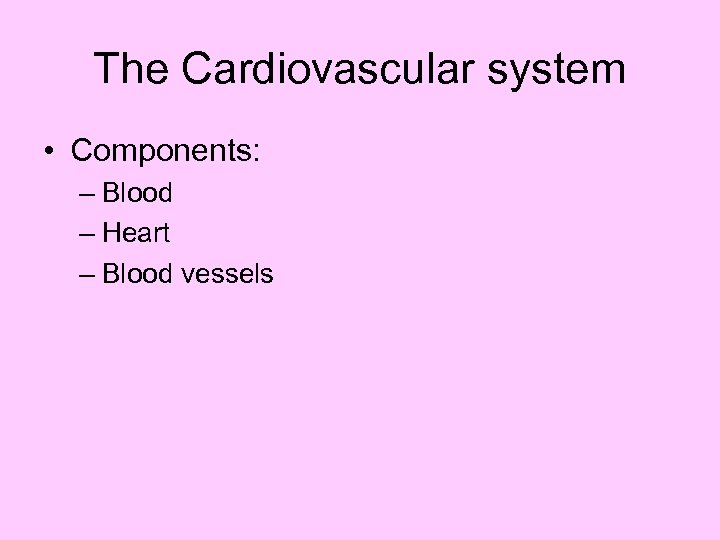 The Cardiovascular system

• Components:
  – Blood
  – Heart
  – Blood vessels